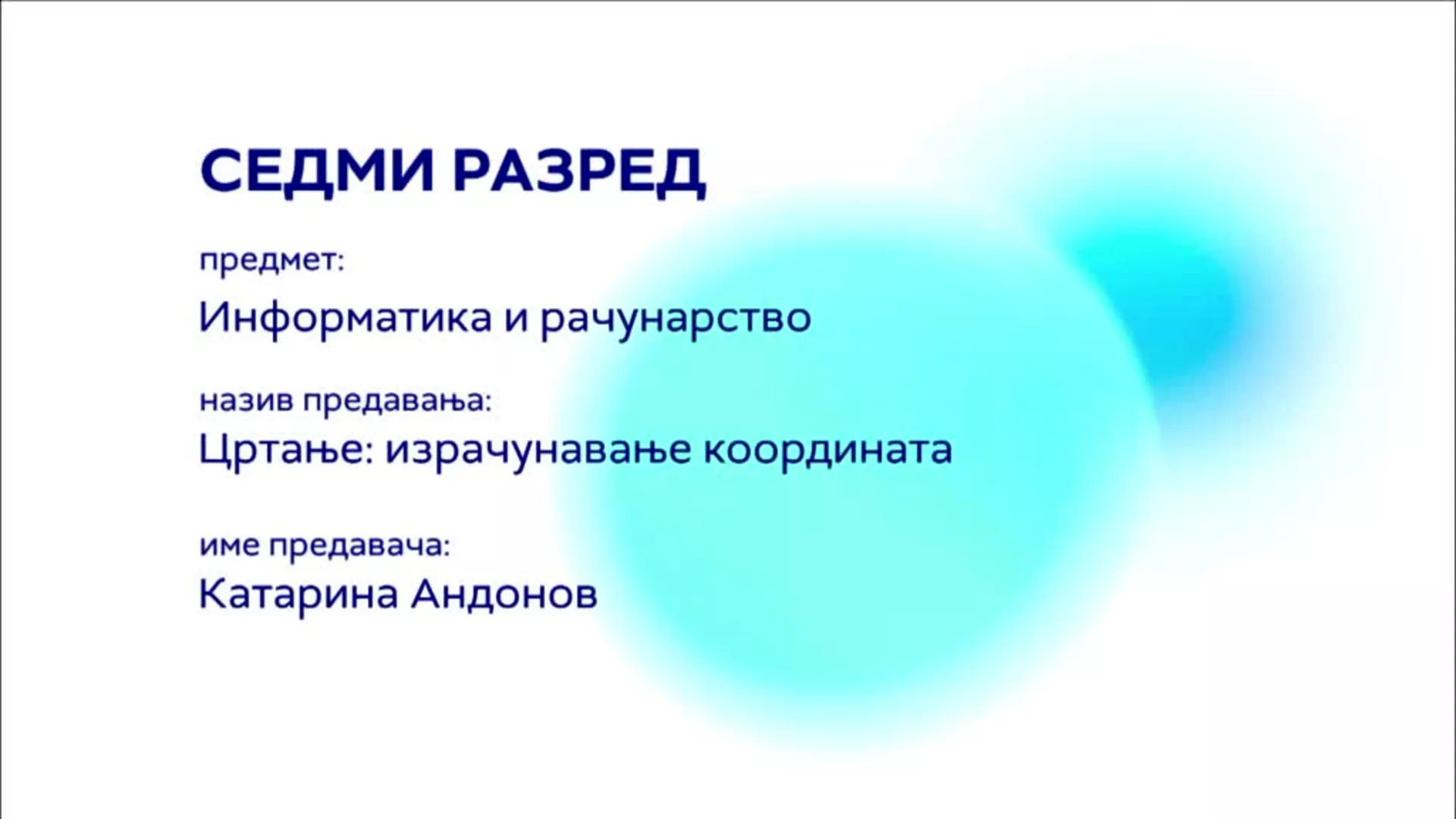 СЕДМИ РАЗРЕД

предмет:
Информатика и рачунарство

назив предавања:
Цртање: израчунавање координата

име предавача:
Катарина Андонов